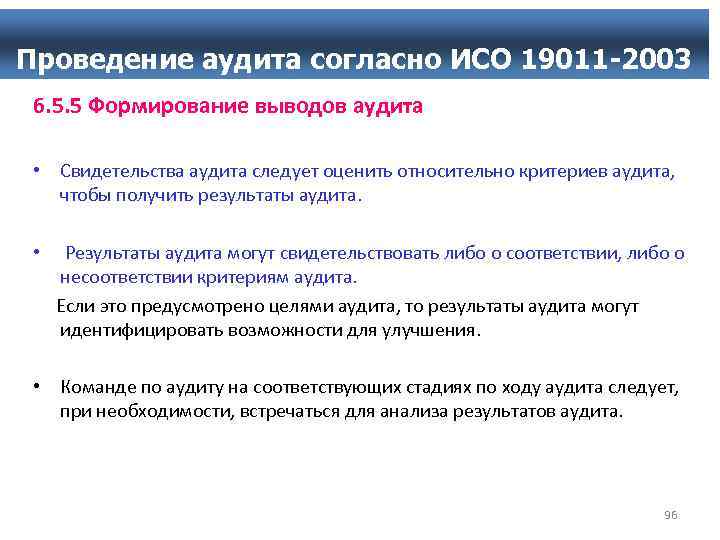 Проведение аудита согласно ИСО 19011-2003

6.5.5 Формирование выводов аудита

• Свидетельства аудита следует оценить относительно критериев аудита, чтобы получить результаты аудита.

• Результаты аудита могут свидетельствовать либо о соответствии, либо о несоответствии критериям аудита.

Если это предусмотрено целями аудита, то результаты аудита могут идентифицировать возможности для улучшения.

• Команде по аудиту на соответствующих стадиях по ходу аудита следует, при необходимости, встречаться для анализа результатов аудита.

96